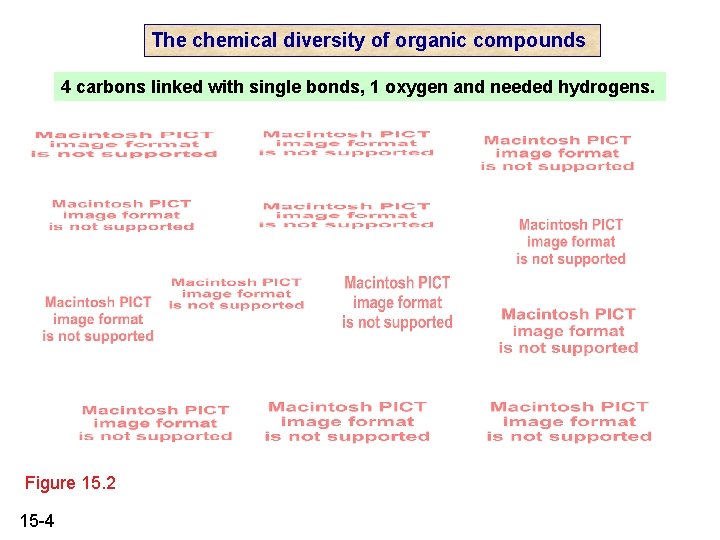 The chemical diversity of organic compounds

4 carbons linked with single bonds, 1 oxygen and needed hydrogens.

Macintosh PICT image format is not supported

Macintosh PICT image format is not supported

Macintosh PICT image format is not supported

Macintosh PICT image format is not supported

Macintosh PICT image format is not supported

Macintosh PICT image format is not supported

Macintosh PICT image format is not supported

Macintosh PICT image format is not supported

Macintosh PICT image format is not supported

Macintosh PICT image format is not supported

Macintosh PICT image format is not supported

Macintosh PICT image format is not supported

Macintosh PICT image format is not supported

Figure 15.2

15-4